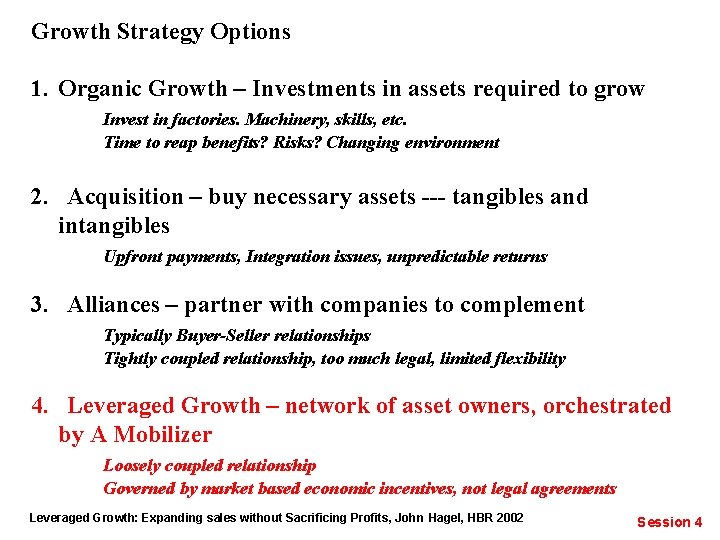 Growth Strategy Options

1. Organic Growth – Investments in assets required to grow

Invest in factories. Machinery, skills, etc.
Time to reap benefits? Risks? Changing environment

2. Acquisition – buy necessary assets --- tangibles and intangibles

Upfront payments, Integration issues, unpredictable returns

3. Alliances – partner with companies to complement

Typically Buyer-Seller relationships
Tightly coupled relationship, too much legal, limited flexibility

4. Leveraged Growth – network of asset owners, orchestrated by A Mobilizer

Loosely coupled relationship
Governed by market based economic incentives, not legal agreements

Leveraged Growth: Expanding sales without Sacrificing Profits, John Hagel, HBR 2002

Session 4